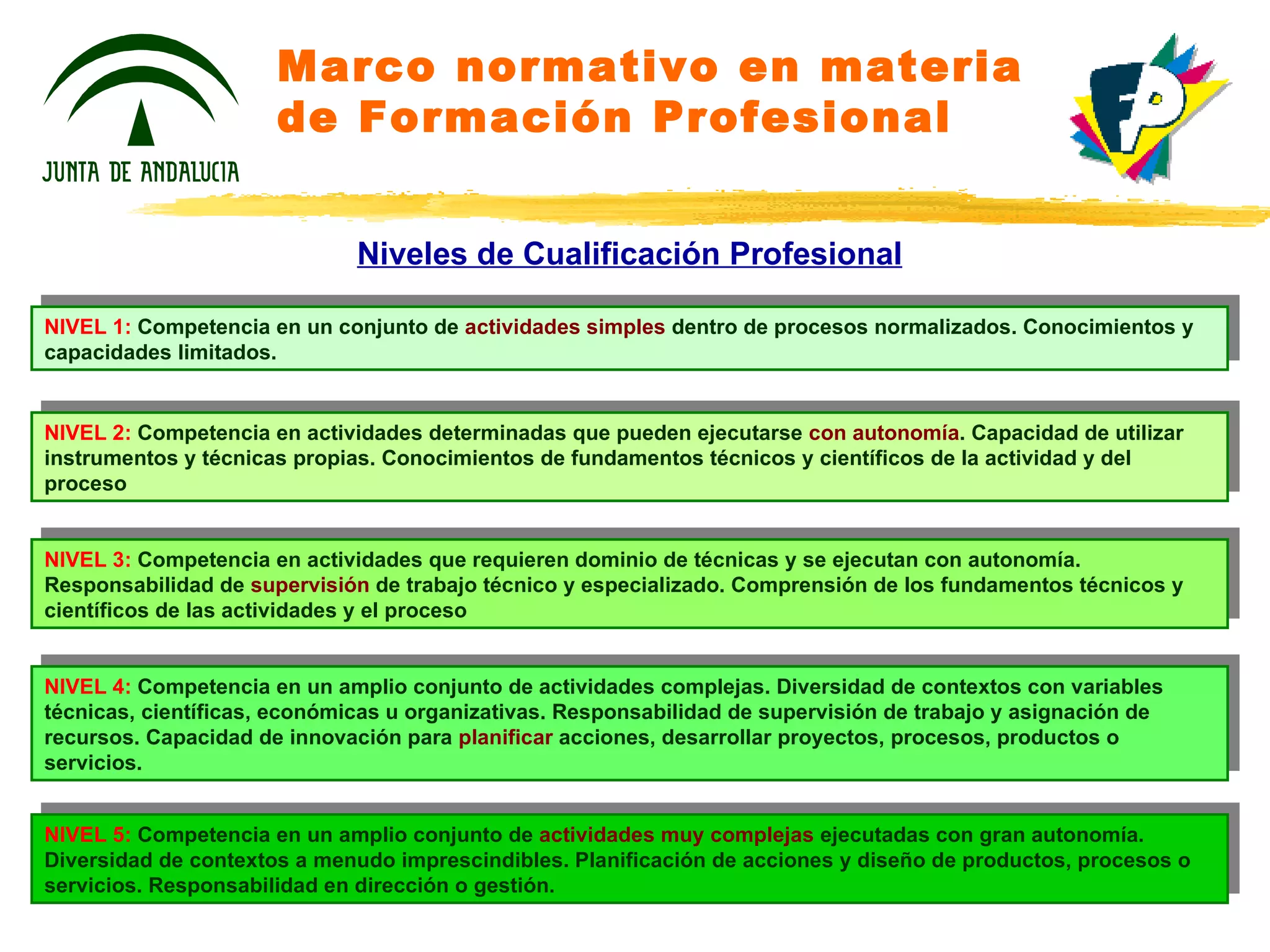 JUNTA DE ANDALUCIA

Marco normativo en materia de Formación Profesional

FP

Niveles de Cualificación Profesional

NIVEL 1: Competencia en un conjunto de actividades simples dentro de procesos normalizados. Conocimientos y capacidades limitados.

NIVEL 2: Competencia en actividades determinadas que pueden ejecutarse con autonomía. Capacidad de utilizar instrumentos y técnicas propias. Conocimientos de fundamentos técnicos y científicos de la actividad y del proceso

NIVEL 3: Competencia en actividades que requieren dominio de técnicas y se ejecutan con autonomía. Responsabilidad de supervisión de trabajo técnico y especializado. Comprensión de los fundamentos técnicos y científicos de las actividades y el proceso

NIVEL 4: Competencia en un amplio conjunto de actividades complejas. Diversidad de contextos con variables técnicas, científicas, económicas u organizativas. Responsabilidad de supervisión de trabajo y asignación de recursos. Capacidad de innovación para planificar acciones, desarrollar proyectos, procesos, productos o servicios.

NIVEL 5: Competencia en un amplio conjunto de actividades muy complejas ejecutadas con gran autonomía. Diversidad de contextos a menudo imprescindibles. Planificación de acciones y diseño de productos, procesos o servicios. Responsabilidad en dirección o gestión.